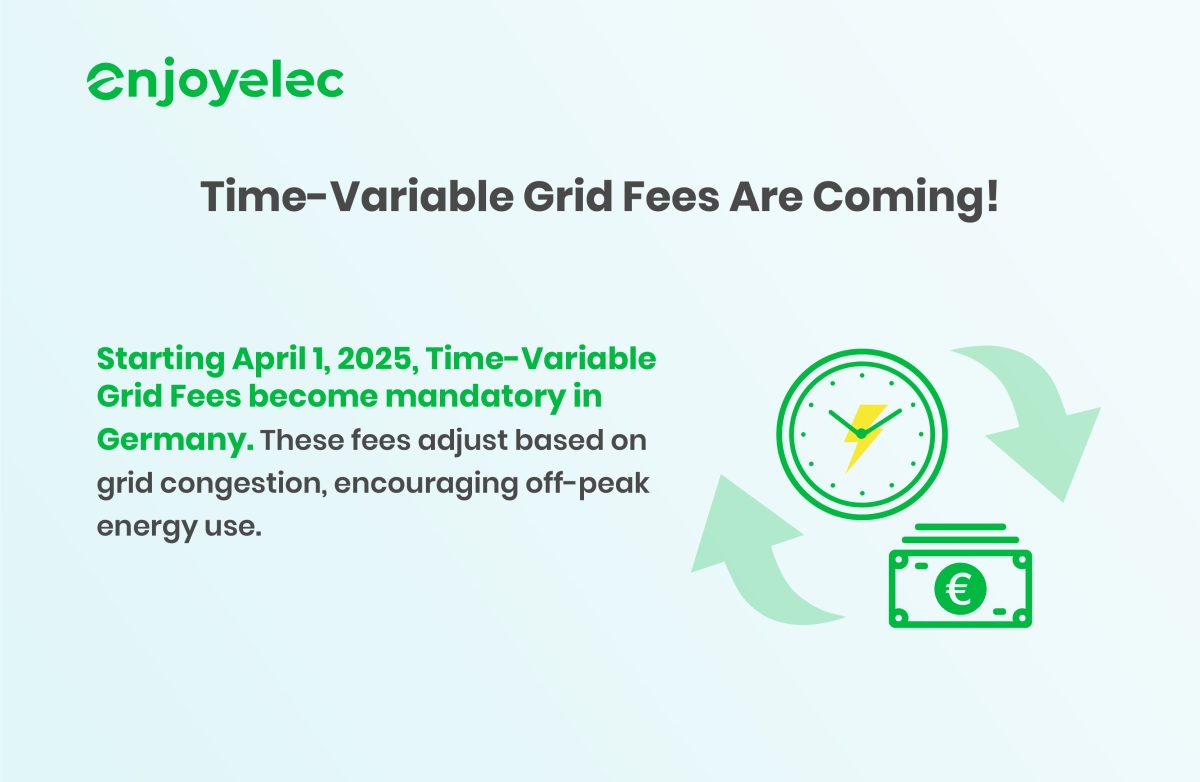 enjoyelec

Time-Variable Grid Fees Are Coming!

Starting April 1, 2025, Time-Variable Grid Fees become mandatory in Germany. These fees adjust based on grid congestion, encouraging off-peak energy use.

€